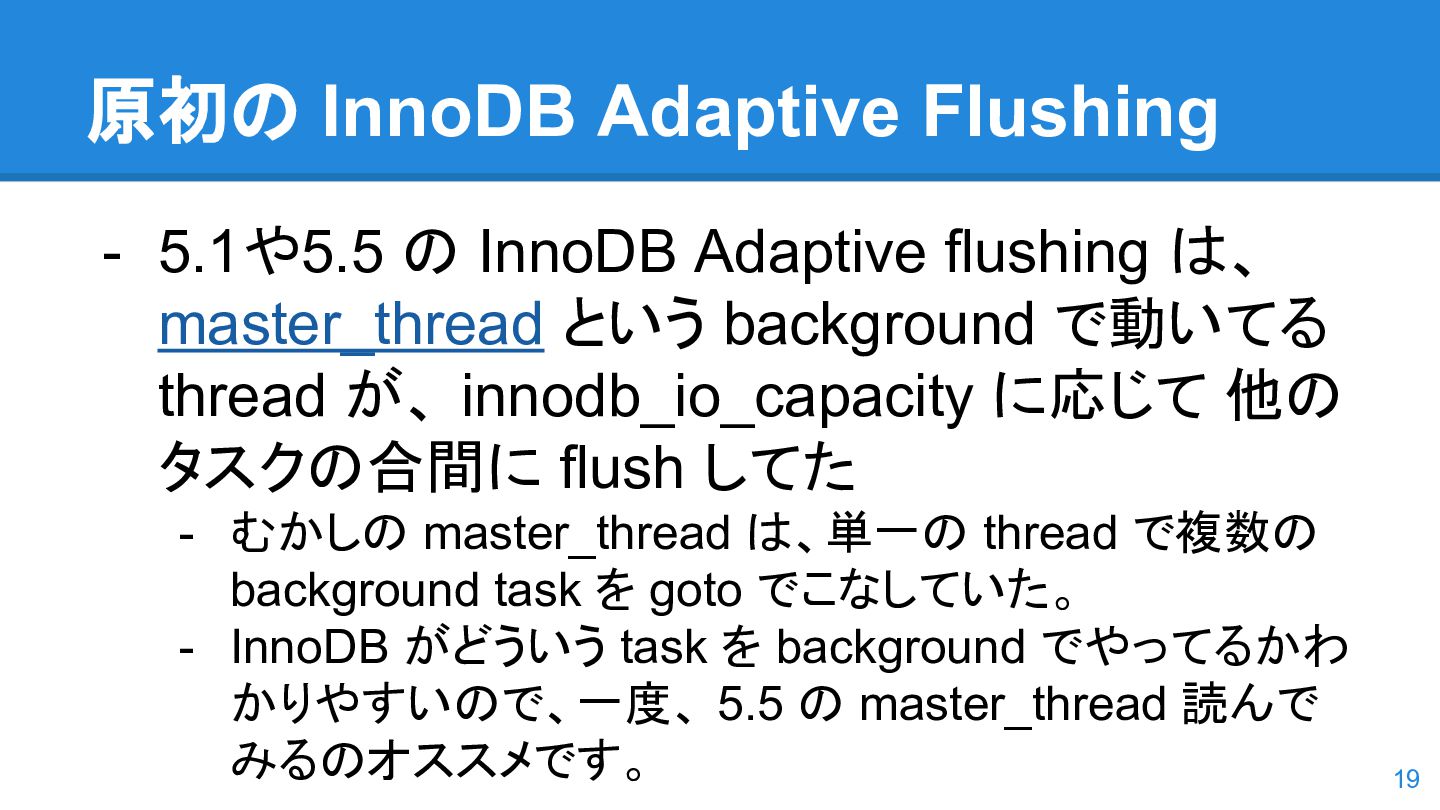 原初の InnoDB Adaptive Flushing

- 5.1や5.5 の InnoDB Adaptive flushing は、master_thread という background で動いてる thread が、innodb_io_capacity に応じて 他のタスクの合間に flush してた
  - むかしの master_thread は、単一の thread で複数の background task を goto でこなしていた。
  - InnoDB がどういう task を background でやってるかわかりやすいので、一度、5.5 の master_thread 読んでみるのオススメです。

19